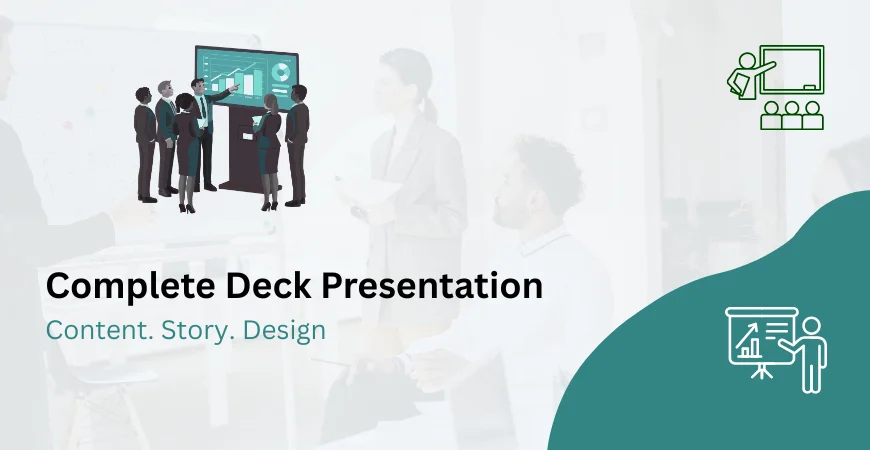 Complete Deck Presentation

Content. Story. Design